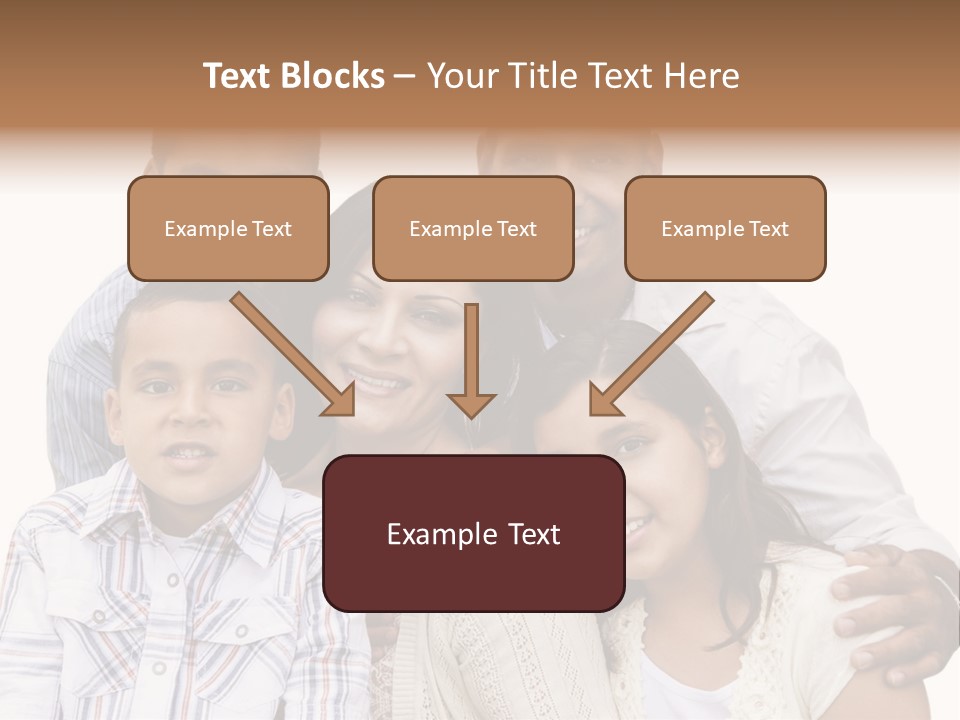 Text Blocks – Your Title Text Here

Example Text

Example Text

Example Text

Example Text